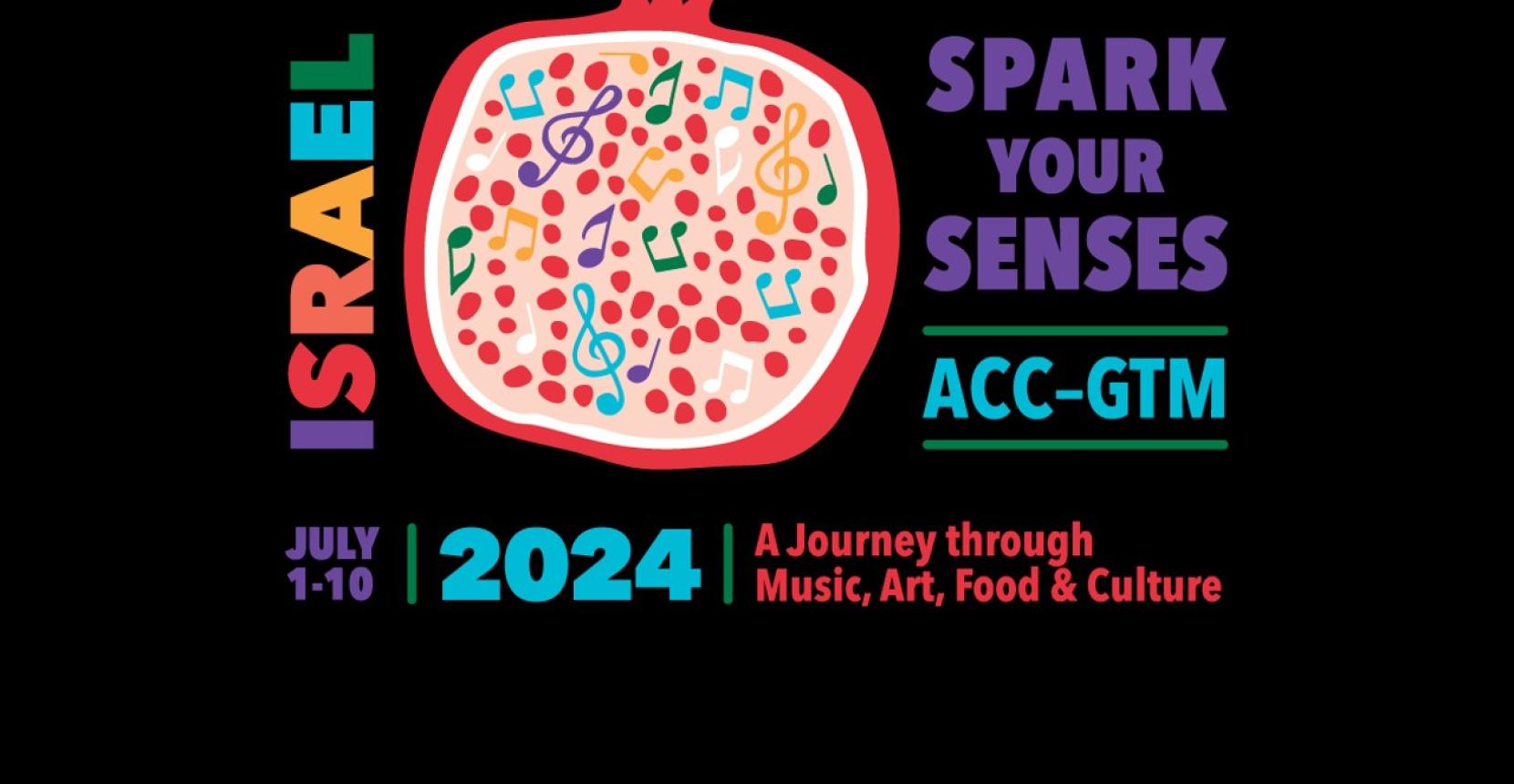 ISRAEL

SPARK YOUR SENSES

ACC–GTM

JULY 1-10 | 2024 | A Journey through Music, Art, Food & Culture